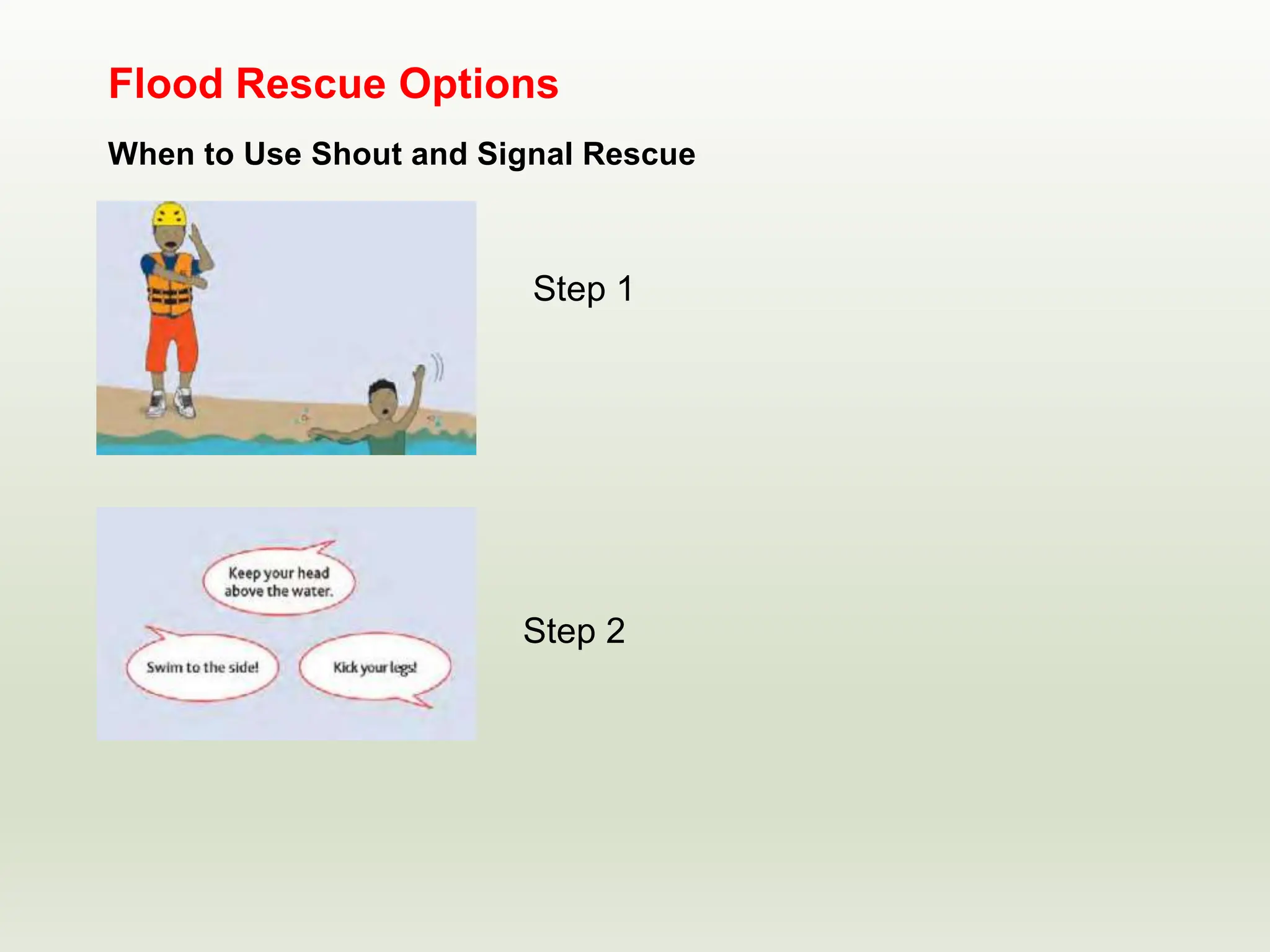 Flood Rescue Options

When to Use Shout and Signal Rescue

Step 1

Keep your head above the water.

Swim to the side!

Kick your legs!

Step 2